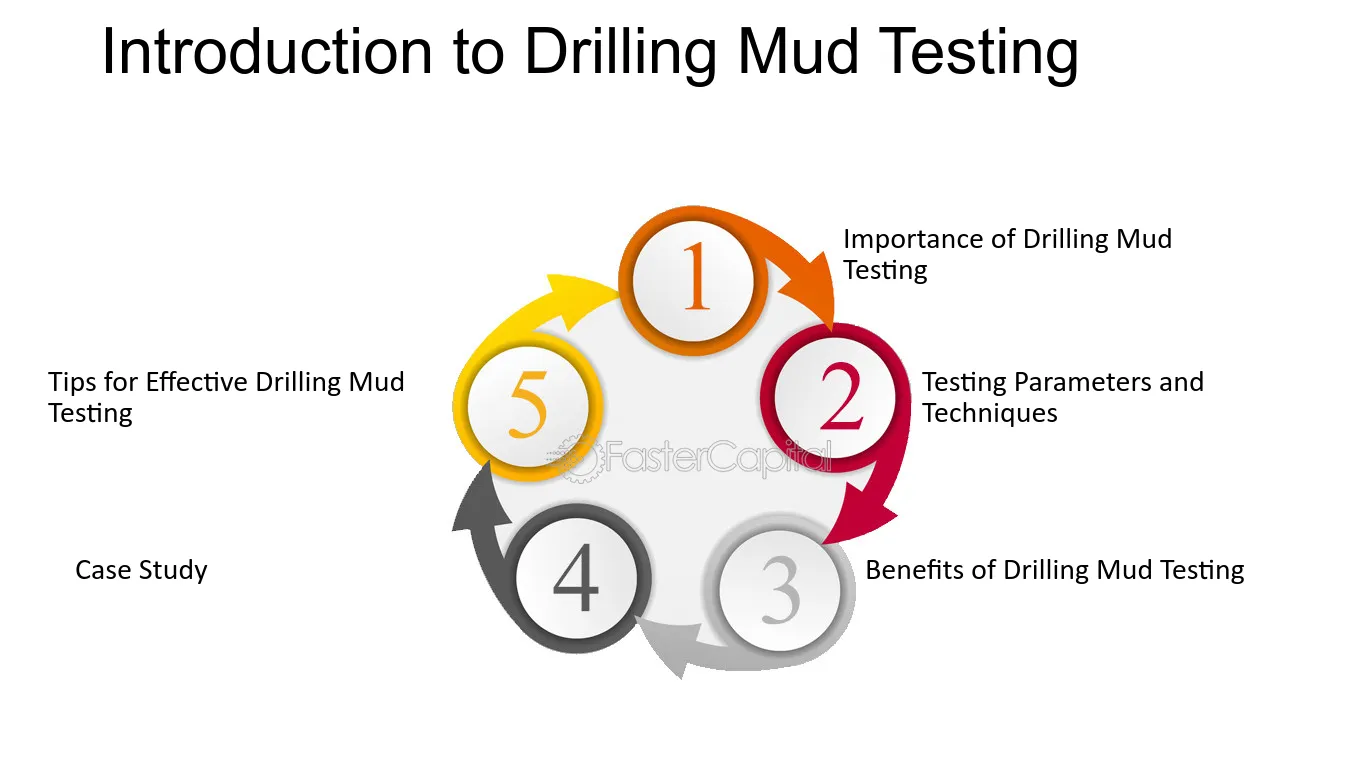 Introduction to Drilling Mud Testing

1

Importance of Drilling Mud Testing

2

Testing Parameters and Techniques

3

Benefits of Drilling Mud Testing

4

Case Study

5

Tips for Effective Drilling Mud Testing

FasterCapital